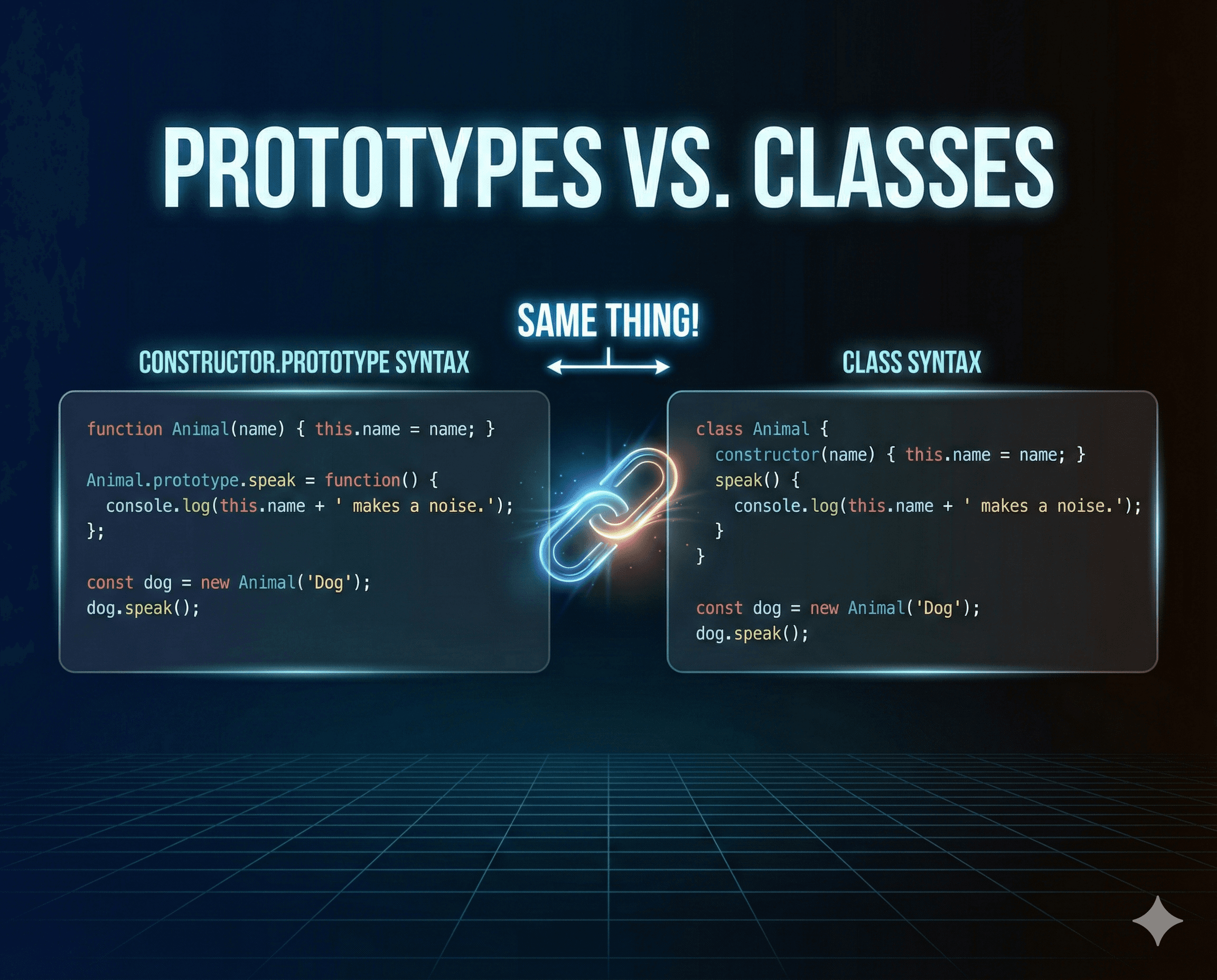 PROTOTYPES VS. CLASSES

SAME THING!

CONSTRUCTOR.PROTOTYPE SYNTAX

function Animal(name) { this.name = name; }

Animal.prototype.speak = function() {
  console.log(this.name + ' makes a noise.');
};

const dog = new Animal('Dog');
dog.speak();

CLASS SYNTAX

class Animal {
  constructor(name) { this.name = name; }
  speak() {
    console.log(this.name + ' makes a noise.');
  }
}

const dog = new Animal('Dog');
dog.speak();